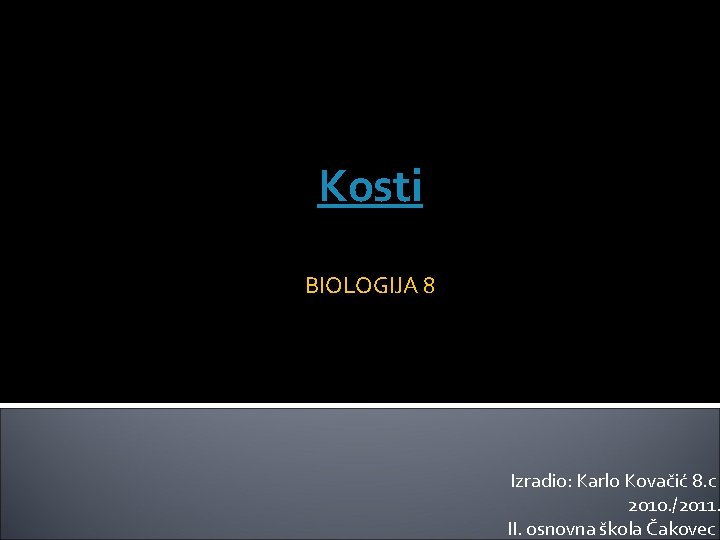 Kosti

BIOLOGIJA 8

Izradio: Karlo Kovačić 8.c
2010./2011.
II. osnovna škola Čakovec